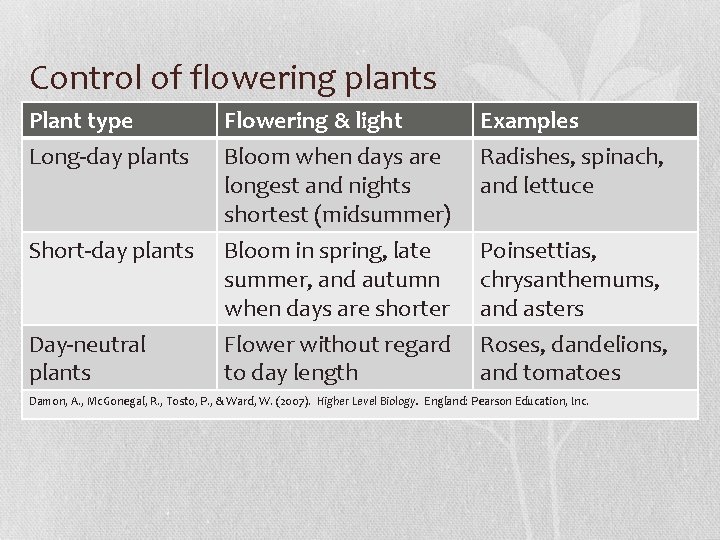 Control of flowering plants

| Plant type | Flowering & light | Examples |
|---|---|---|
| Long-day plants | Bloom when days are longest and nights shortest (midsummer) | Radishes, spinach, and lettuce |
| Short-day plants | Bloom in spring, late summer, and autumn when days are shorter | Poinsettias, chrysanthemums, and asters |
| Day-neutral plants | Flower without regard to day length | Roses, dandelions, and tomatoes |

Damon, A., McGonegal, R., Tosto, P., & Ward, W. (2007). Higher Level Biology. England: Pearson Education, Inc.